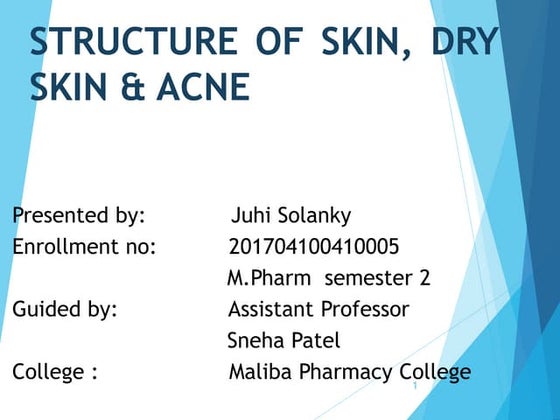 STRUCTURE OF SKIN, DRY SKIN & ACNE

Presented by: Juhi Solanky
Enrollment no: 201704100410005
M.Pharm semester 2
Guided by: Assistant Professor
Sneha Patel
College : Maliba Pharmacy College

1